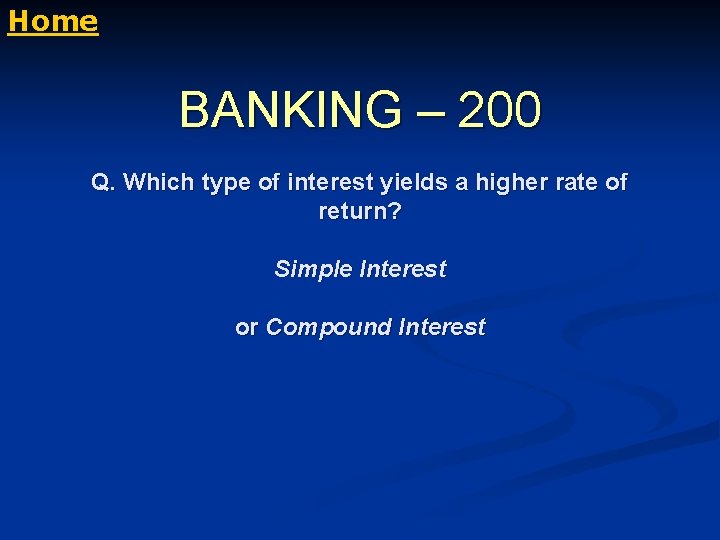 Home

BANKING – 200

Q. Which type of interest yields a higher rate of return?

Simple Interest

or Compound Interest